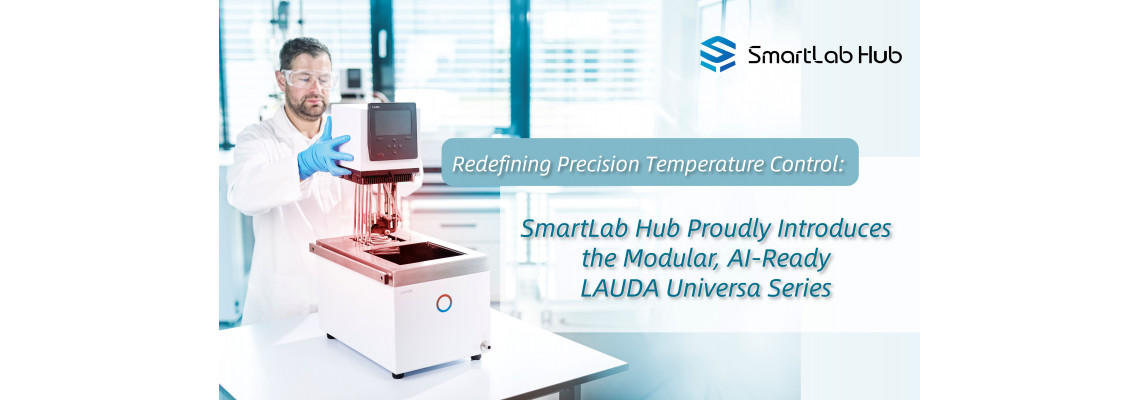 SmartLab Hub

Redefining Precision Temperature Control:

SmartLab Hub Proudly Introduces the Modular, AI-Ready LAUDA Universa Series